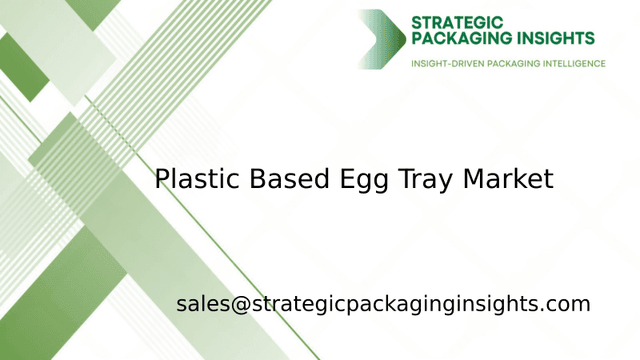 STRATEGIC
PACKAGING INSIGHTS
INSIGHT-DRIVEN PACKAGING INTELLIGENCE

Plastic Based Egg Tray Market

sales@strategicpackaginginsights.com